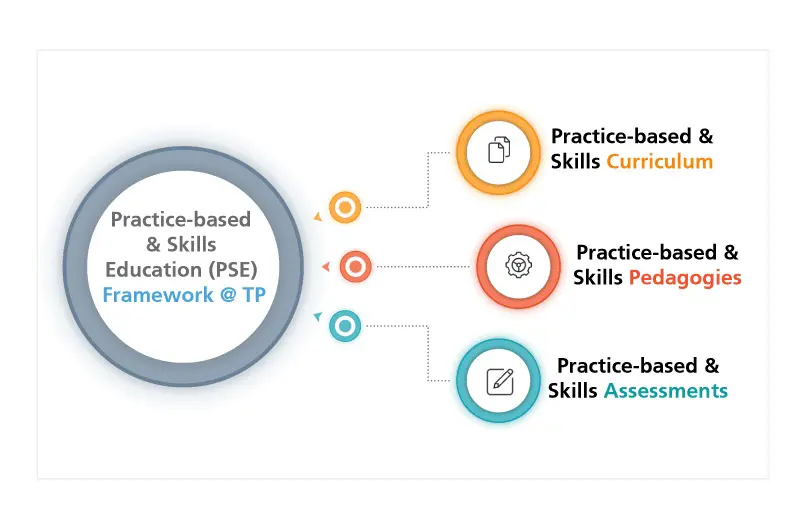 Practice-based & Skills Education (PSE) Framework @ TP

Practice-based & Skills Curriculum

Practice-based & Skills Pedagogies

Practice-based & Skills Assessments